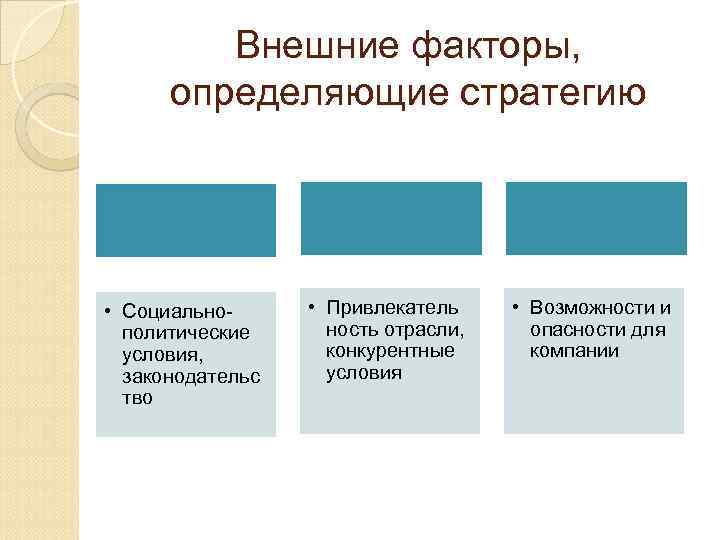 Внешние факторы, определяющие стратегию

• Социально-политические условия, законодательство

• Привлекательность отрасли, конкурентные условия

• Возможности и опасности для компании